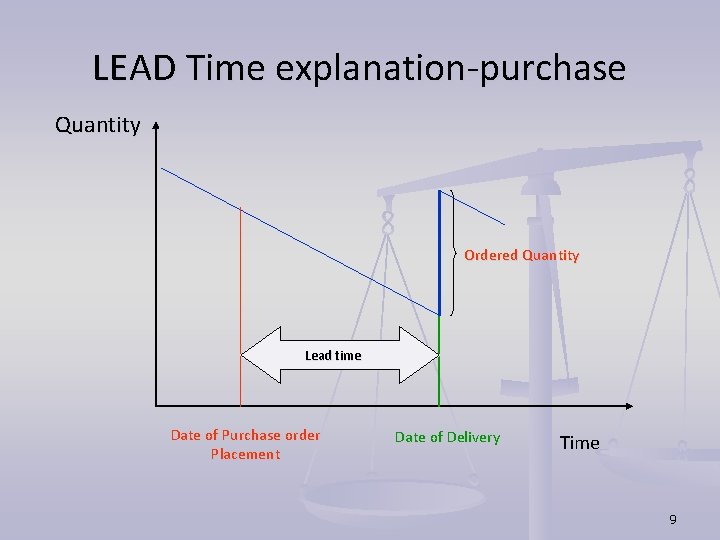 LEAD Time explanation-purchase

Quantity

Ordered Quantity

Lead time

Date of Purchase order Placement

Date of Delivery

Time

9